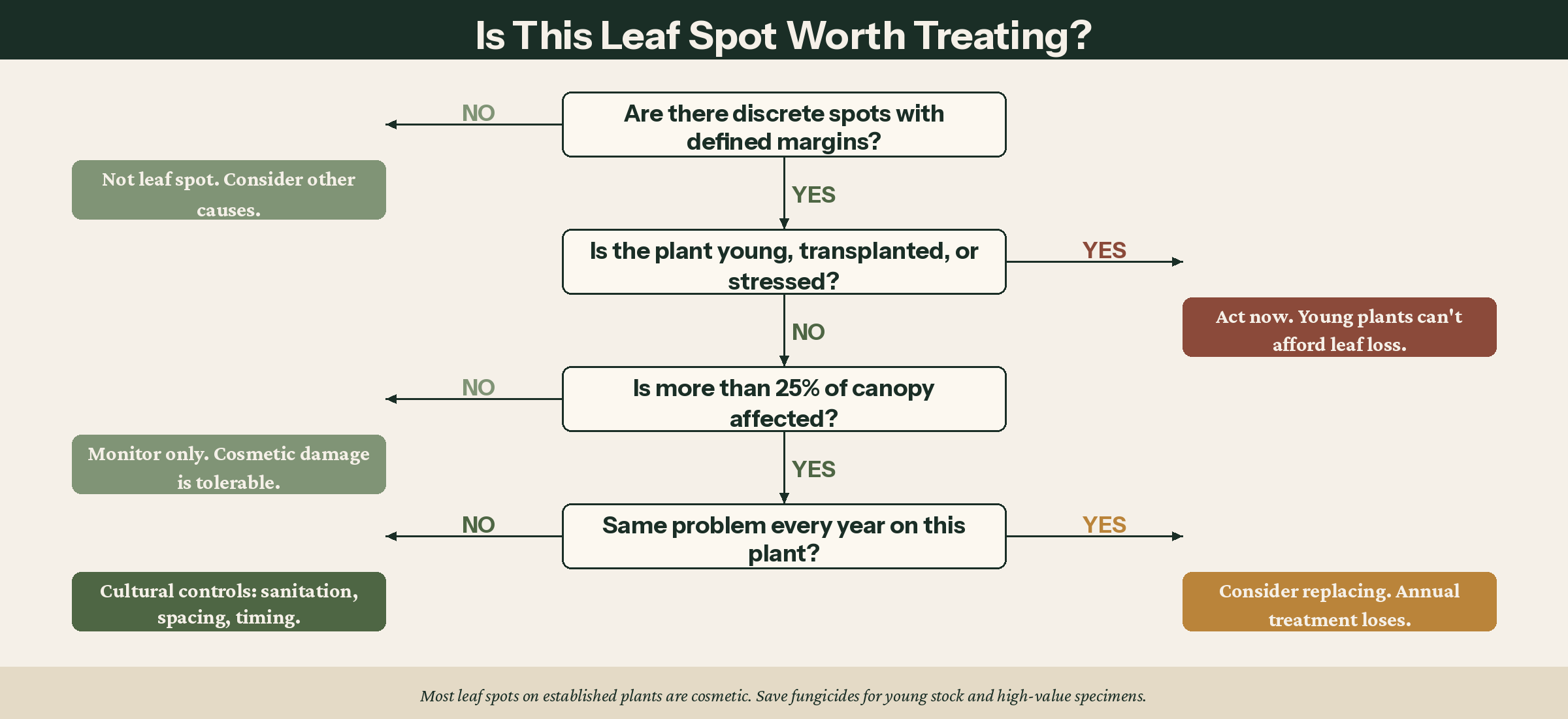 Is This Leaf Spot Worth Treating?

Are there discrete spots with defined margins?

NO

Not leaf spot. Consider other causes.

YES

Is the plant young, transplanted, or stressed?

YES

Act now. Young plants can't afford leaf loss.

NO

Is more than 25% of canopy affected?

NO

Monitor only. Cosmetic damage is tolerable.

YES

Same problem every year on this plant?

NO

Cultural controls: sanitation, spacing, timing.

YES

Consider replacing. Annual treatment loses.

Most leaf spots on established plants are cosmetic. Save fungicides for young stock and high-value specimens.